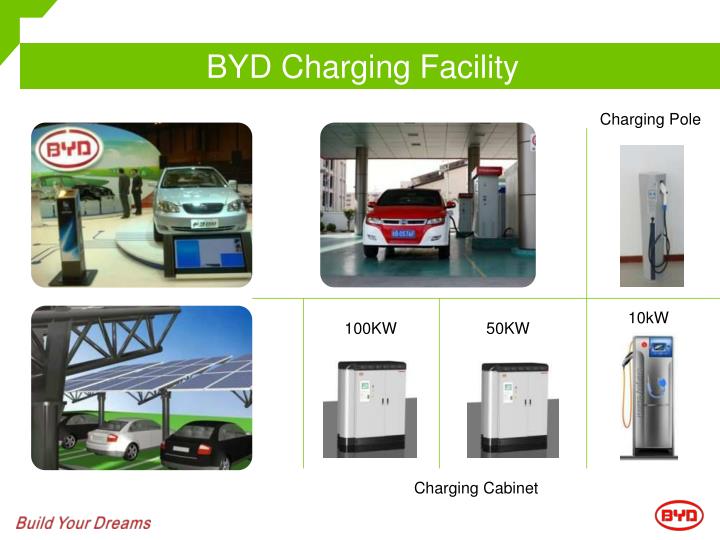 BYD Charging Facility

BYD

Charging Pole

100KW

50KW

10kW

Charging Cabinet

Build Your Dreams

BYD